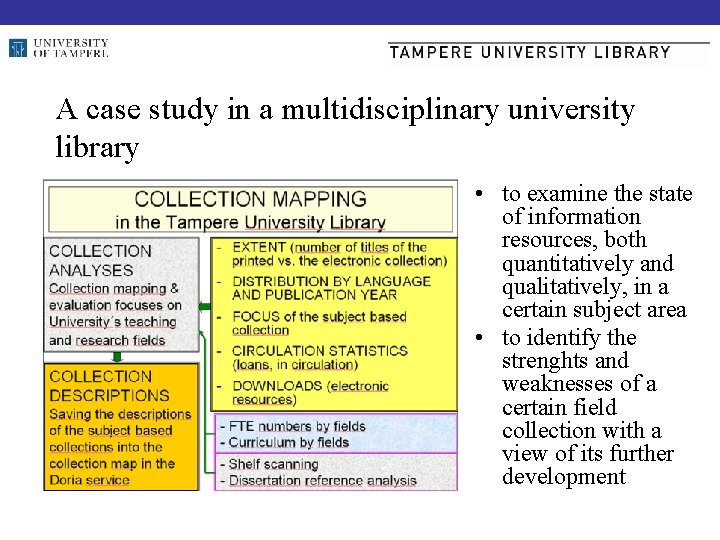 UNIVERSITY OF TAMPERE

TAMPERE UNIVERSITY LIBRARY

A case study in a multidisciplinary university library

COLLECTION MAPPING in the Tampere University Library

COLLECTION ANALYSES
Collection mapping & evaluation focuses on University´s teaching and research fields

COLLECTION DESCRIPTIONS
Saving the descriptions of the subject based collections into the collection map in the Doria service

- EXTENT (number of titles of the printed vs. the electronic collection)
- DISTRIBUTION BY LANGUAGE AND PUBLICATION YEAR
- FOCUS of the subject based collection
- CIRCULATION STATISTICS (loans, in circulation)
- DOWNLOADS (electronic resources)

- FTE numbers by fields
- Curriculum by fields

- Shelf scanning
- Dissertation reference analysis

• to examine the state of information resources, both quantitatively and qualitatively, in a certain subject area
• to identify the strenghts and weaknesses of a certain field collection with a view of its further development